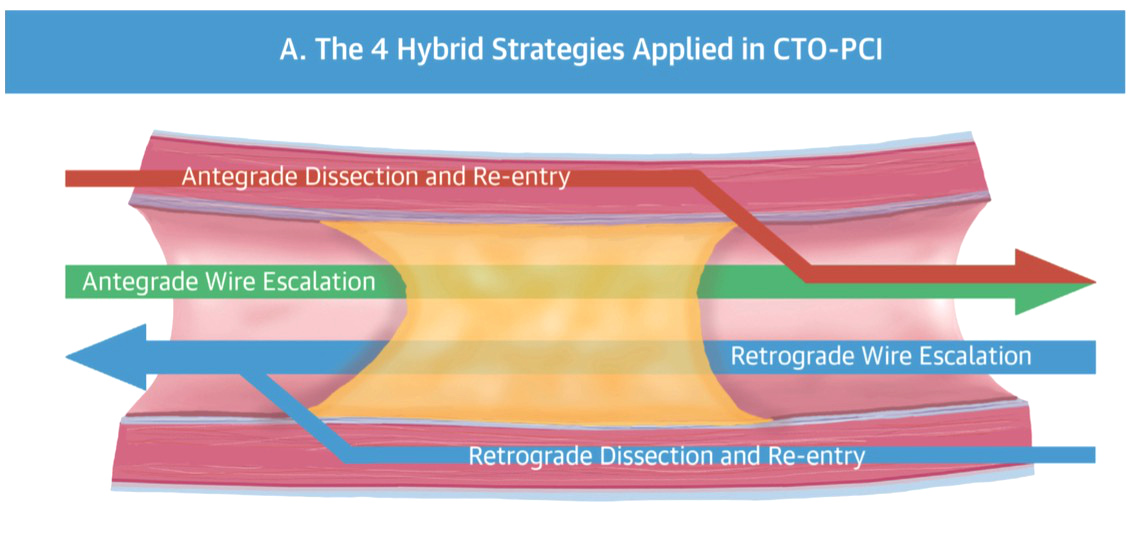 A. The 4 Hybrid Strategies Applied in CTO-PCI

Antegrade Dissection and Re-entry

Antegrade Wire Escalation

Retrograde Wire Escalation

Retrograde Dissection and Re-entry